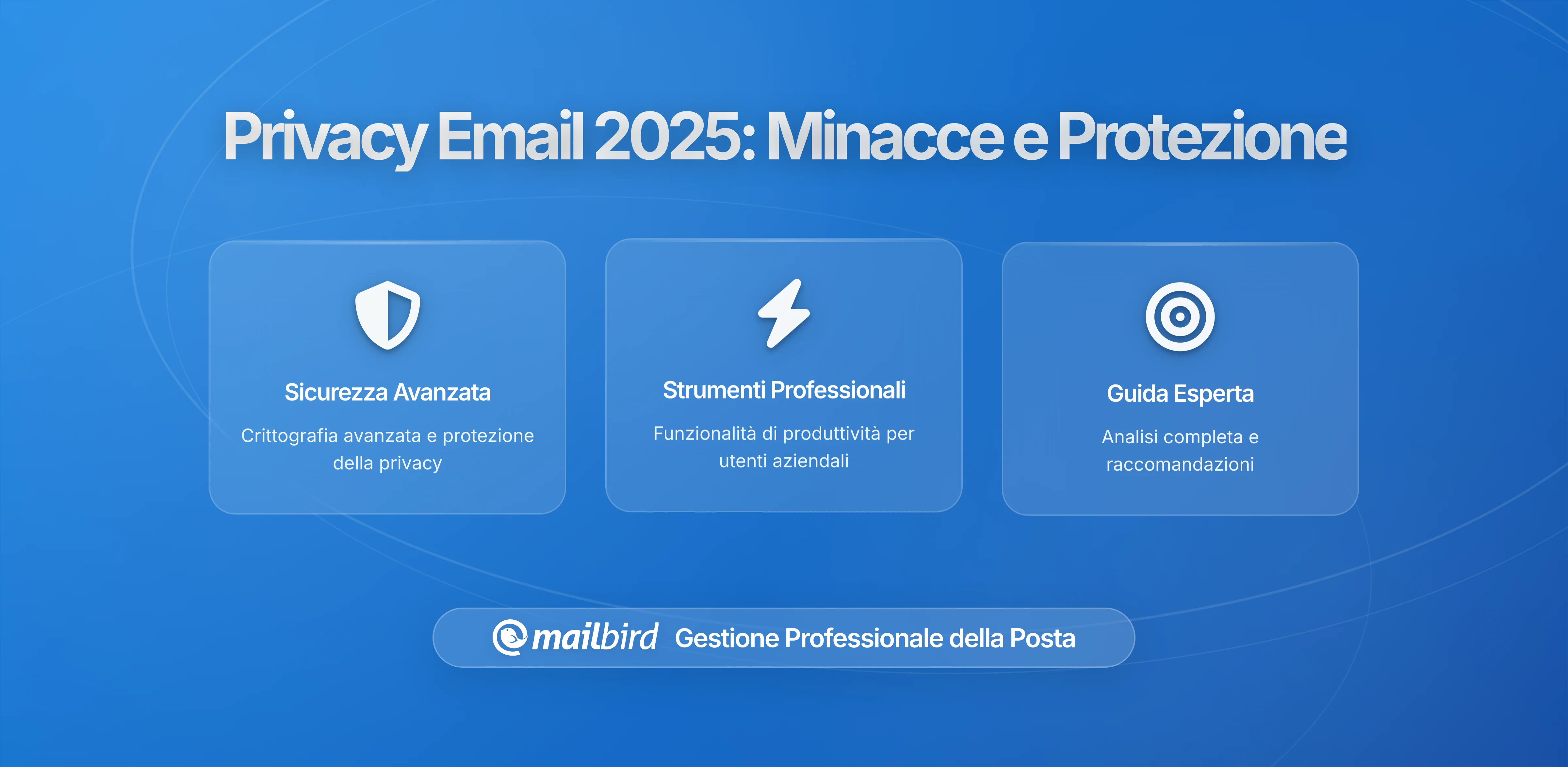 Privacy Email 2025: Minacce e Protezione

Sicurezza Avanzata

Crittografia avanzata e protezione della privacy

Strumenti Professionali

Funzionalità di produttività per utenti aziendali

Guida Esperta

Analisi completa e raccomandazioni

mailbird Gestione Professionale della Posta